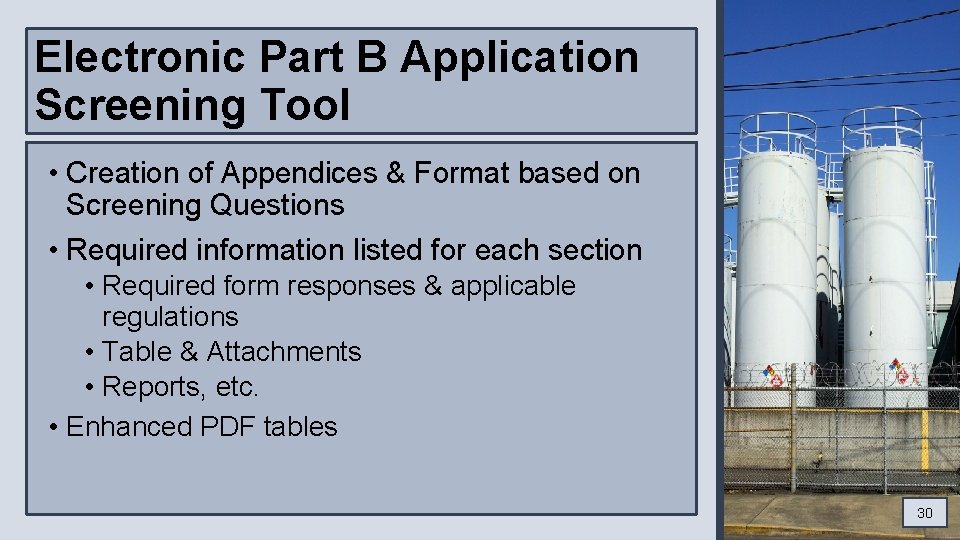 Electronic Part B Application Screening Tool

• Creation of Appendices & Format based on Screening Questions
• Required information listed for each section
  • Required form responses & applicable regulations
  • Table & Attachments
  • Reports, etc.
• Enhanced PDF tables

30